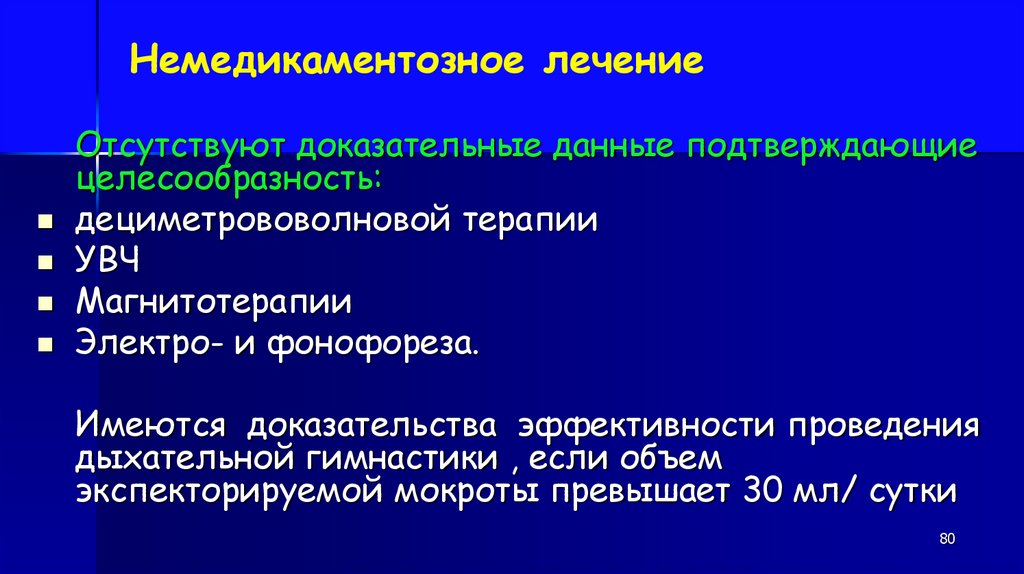 Немедикаментозное лечение

Отсутствуют доказательные данные подтверждающие целесообразность:

- дециметрововолновой терапии
- УВЧ
- Магнитотерапии
- Электро- и фонофореза.

Имеются доказательства эффективности проведения дыхательной гимнастики , если объем экспекторируемой мокроты превышает 30 мл/ сутки

80